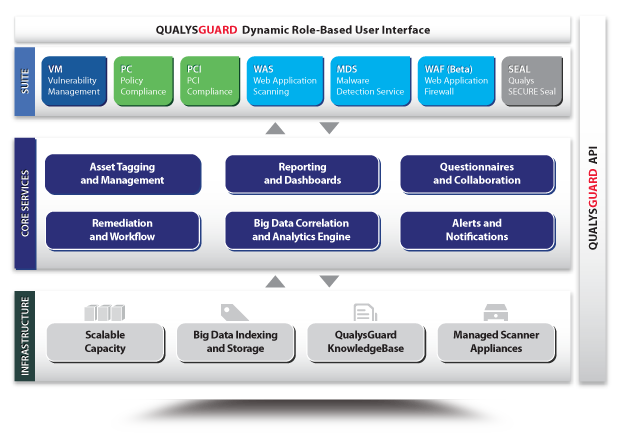 QUALYSGUARD Dynamic Role-Based User Interface

SUITE

VM
Vulnerability Management

PC
Policy Compliance

PCI
PCI Compliance

WAS
Web Application Scanning

MDS
Malware Detection Service

WAF (Beta)
Web Application Firewall

SEAL
Qualys SECURE Seal

CORE SERVICES

Asset Tagging and Management

Reporting and Dashboards

Questionnaires and Collaboration

Remediation and Workflow

Big Data Correlation and Analytics Engine

Alerts and Notifications

INFRASTRUCTURE

Scalable Capacity

Big Data Indexing and Storage

QualysGuard KnowledgeBase

Managed Scanner Appliances

QUALYSGUARD API